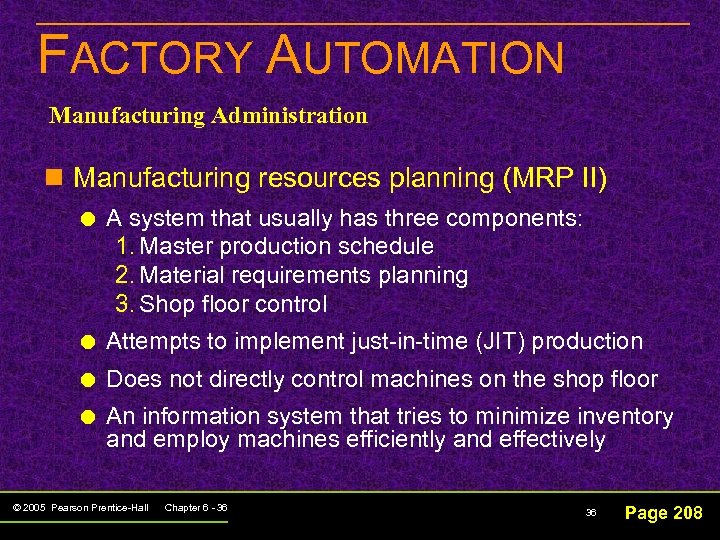 FACTORY AUTOMATION

Manufacturing Administration

Manufacturing resources planning (MRP II)

A system that usually has three components:
1. Master production schedule
2. Material requirements planning
3. Shop floor control

Attempts to implement just-in-time (JIT) production

Does not directly control machines on the shop floor

An information system that tries to minimize inventory and employ machines efficiently and effectively

© 2005 Pearson Prentice-Hall Chapter 6 - 36

36

Page 208